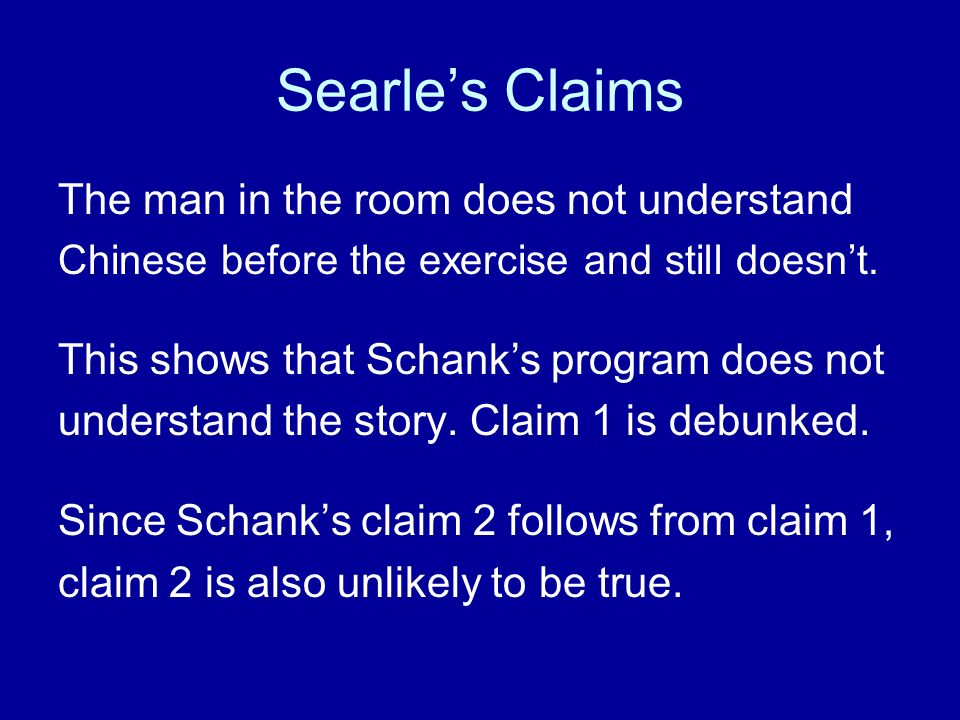 Searle’s Claims

The man in the room does not understand Chinese before the exercise and still doesn’t.

This shows that Schank’s program does not understand the story. Claim 1 is debunked.

Since Schank’s claim 2 follows from claim 1, claim 2 is also unlikely to be true.